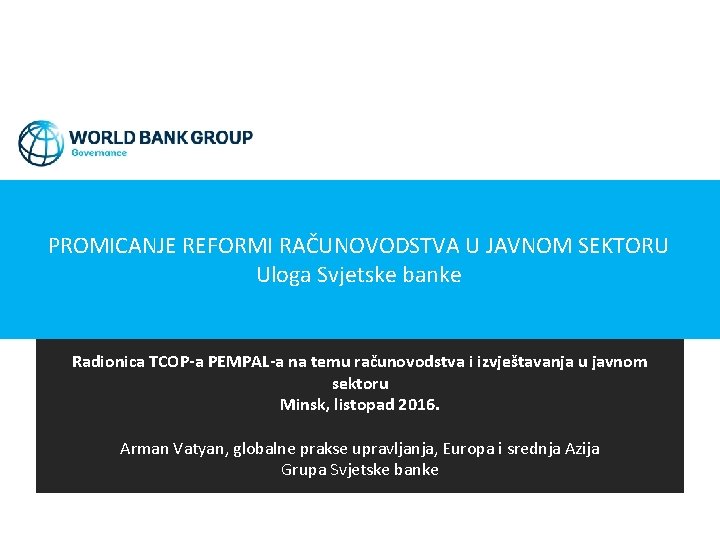 WORLD BANK GROUP
Governance

PROMICANJE REFORMI RAČUNOVODSTVA U JAVNOM SEKTORU
Uloga Svjetske banke

Radionica TCOP-a PEMPAL-a na temu računovodstva i izvještavanja u javnom sektoru
Minsk, listopad 2016.

Arman Vatyan, globalne prakse upravljanja, Europa i srednja Azija
Grupa Svjetske banke